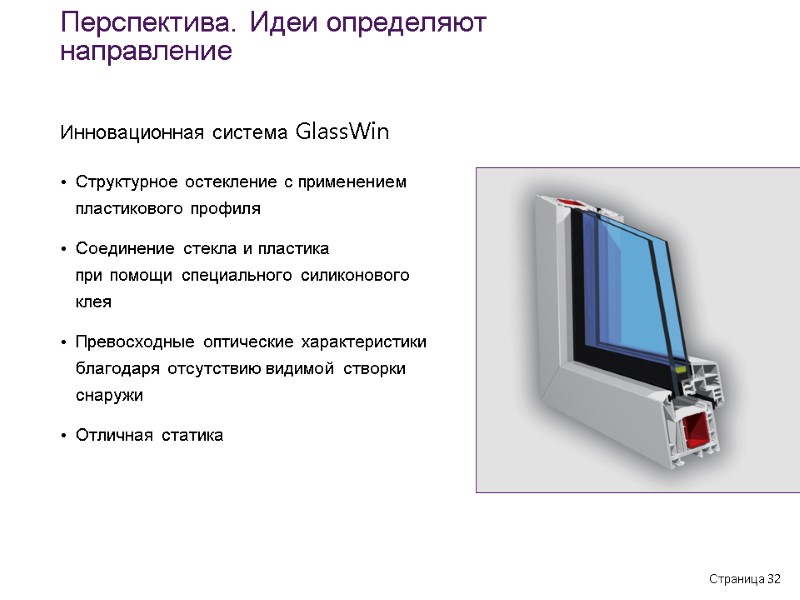 Перспектива. Идеи определяют направление

Инновационная система GlassWin

• Структурное остекление с применением пластикового профиля

• Соединение стекла и пластика при помощи специального силиконового клея

• Превосходные оптические характеристики благодаря отсутствию видимой створки снаружи

• Отличная статика

Страница 32